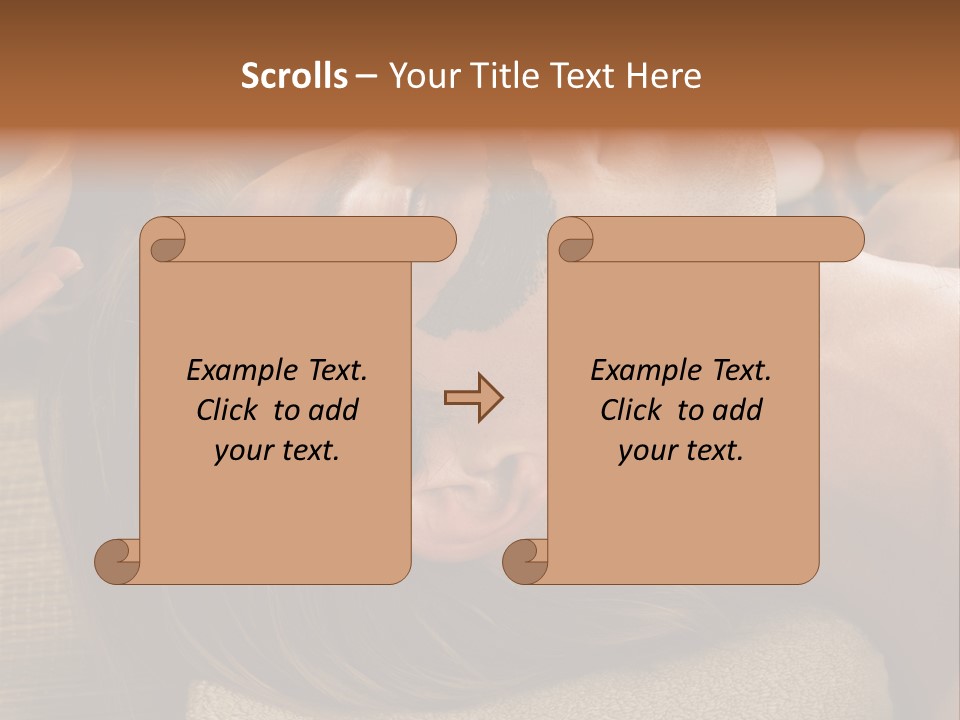 Scrolls – Your Title Text Here

Example Text. Click to add your text.

Example Text. Click to add your text.